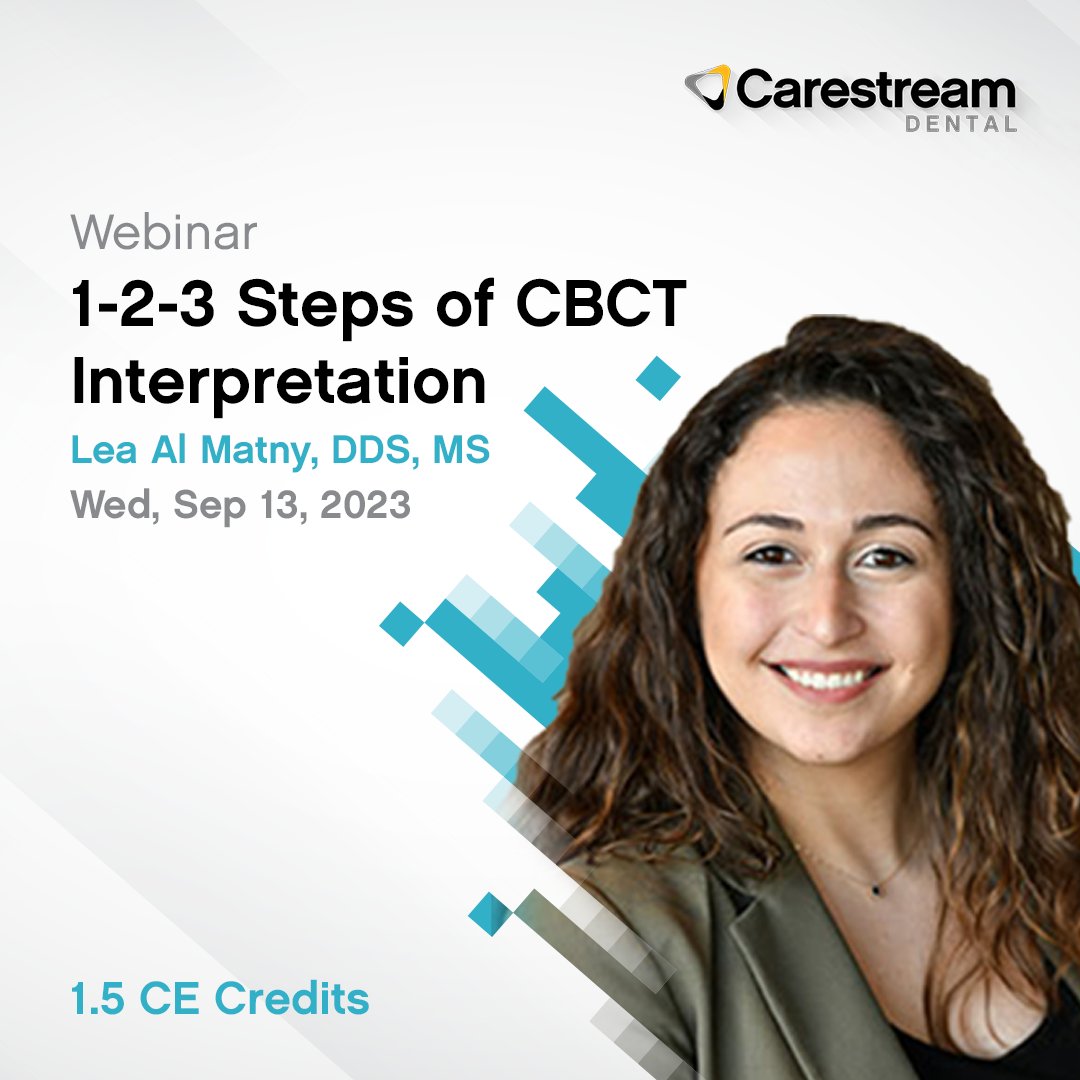 Carestream
DENTAL

Webinar
1-2-3 Steps of CBCT Interpretation
Lea Al Matny, DDS, MS
Wed, Sep 13, 2023

1.5 CE Credits